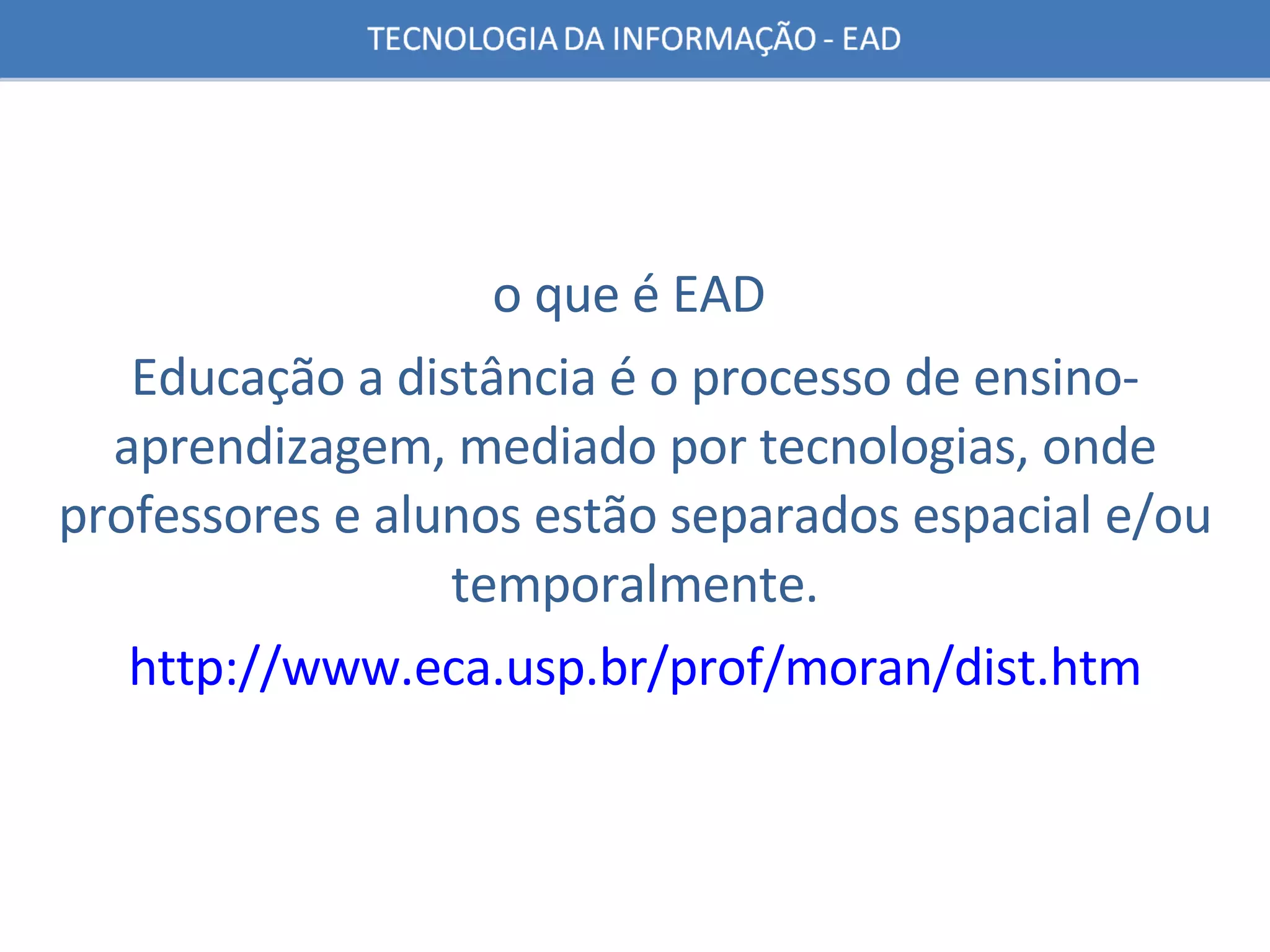 TECNOLOGIA DA INFORMAÇÃO - EAD

o que é EAD

Educação a distância é o processo de ensino-aprendizagem, mediado por tecnologias, onde professores e alunos estão separados espacial e/ou temporalmente.

http://www.eca.usp.br/prof/moran/dist.htm